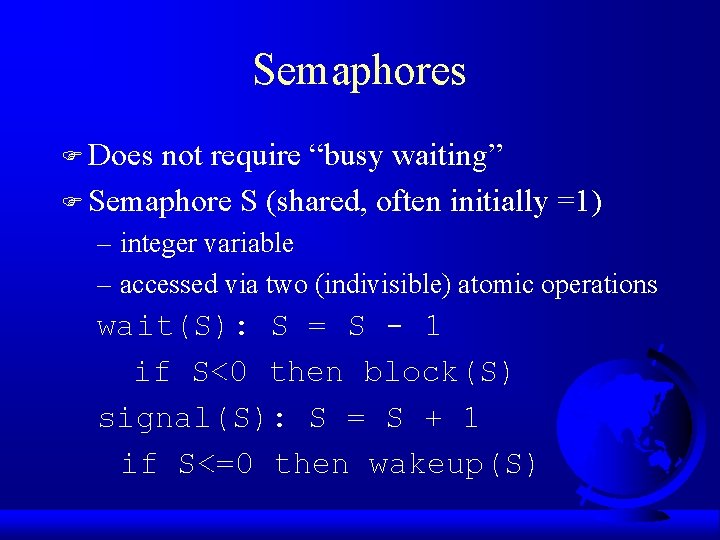 Semaphores

☞ Does not require “busy waiting”

☞ Semaphore S (shared, often initially =1)

– integer variable

– accessed via two (indivisible) atomic operations

wait(S): S = S - 1
  if S<0 then block(S)
signal(S): S = S + 1
  if S<=0 then wakeup(S)